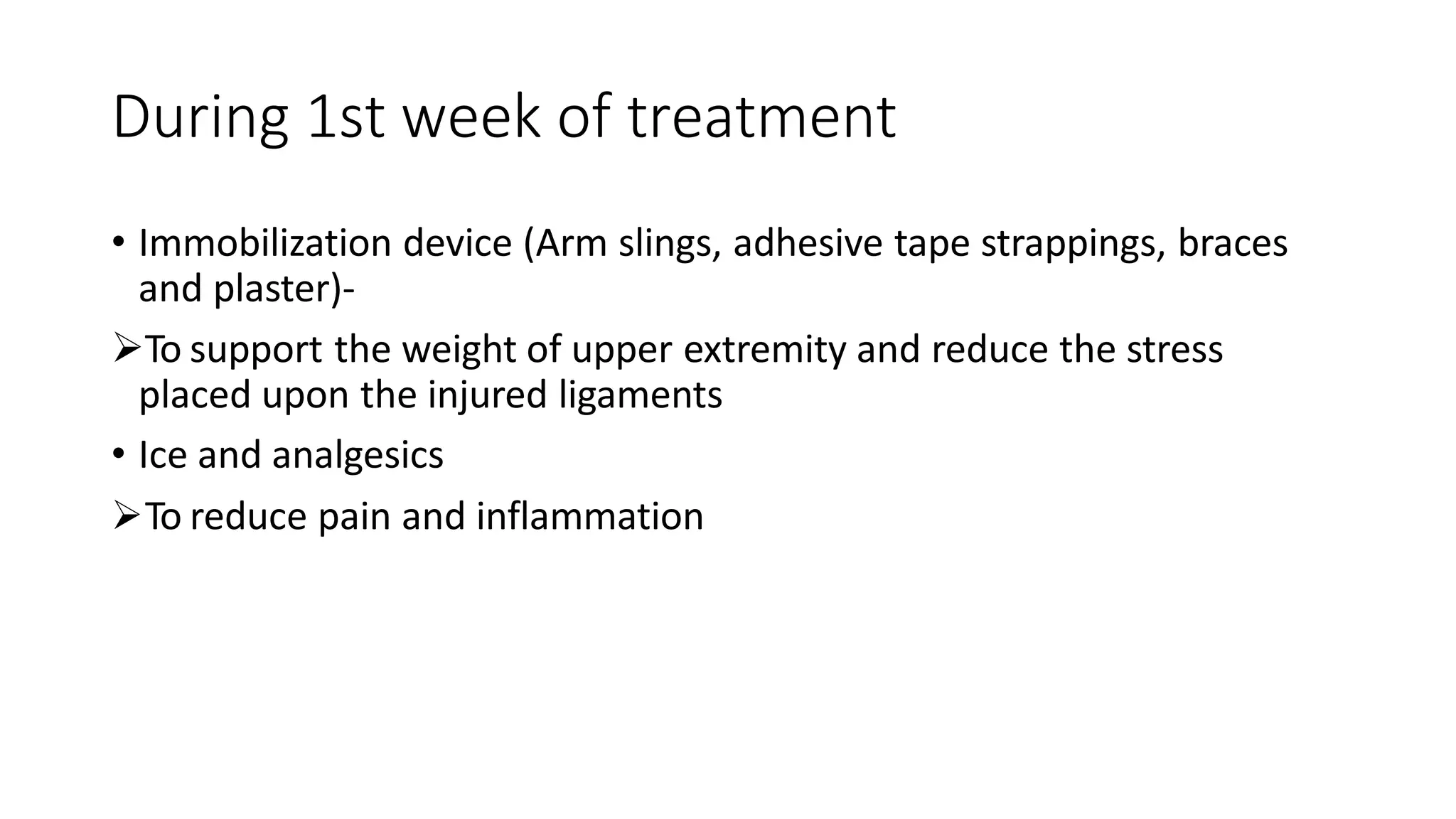 During 1st week of treatment

• Immobilization device (Arm slings, adhesive tape strappings, braces and plaster)-

➢To support the weight of upper extremity and reduce the stress placed upon the injured ligaments

• Ice and analgesics

➢To reduce pain and inflammation